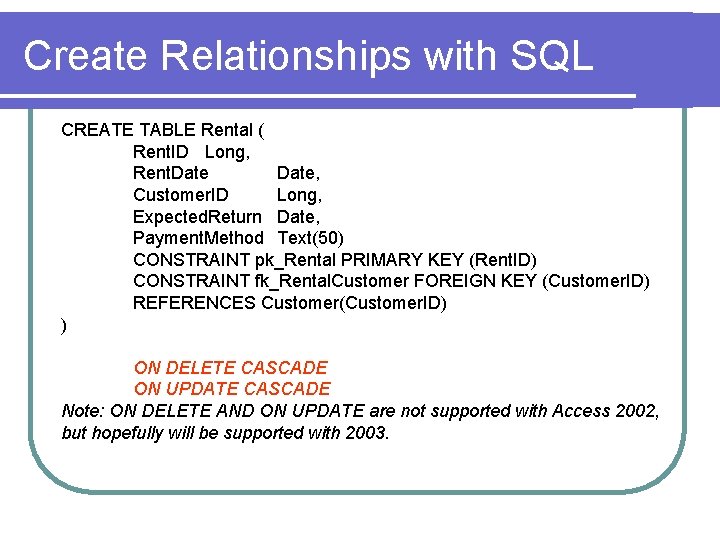 Create Relationships with SQL

CREATE TABLE Rental (
RentID Long,
RentDate Date,
CustomerID Long,
ExpectedReturn Date,
PaymentMethod Text(50)
CONSTRAINT pk_Rental PRIMARY KEY (RentID)
CONSTRAINT fk_RentalCustomer FOREIGN KEY (CustomerID)
REFERENCES Customer(CustomerID)
)

ON DELETE CASCADE
ON UPDATE CASCADE
Note: ON DELETE AND ON UPDATE are not supported with Access 2002, but hopefully will be supported with 2003.